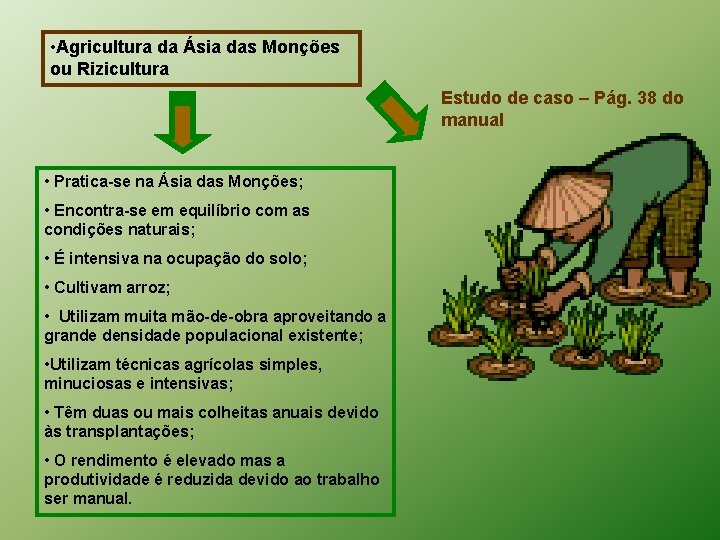 •Agricultura da Ásia das Monções ou Rizicultura

Estudo de caso – Pág. 38 do manual

• Pratica-se na Ásia das Monções;

• Encontra-se em equilíbrio com as condições naturais;

• É intensiva na ocupação do solo;

• Cultivam arroz;

• Utilizam muita mão-de-obra aproveitando a grande densidade populacional existente;

•Utilizam técnicas agrícolas simples, minuciosas e intensivas;

• Têm duas ou mais colheitas anuais devido às transplantações;

• O rendimento é elevado mas a produtividade é reduzida devido ao trabalho ser manual.